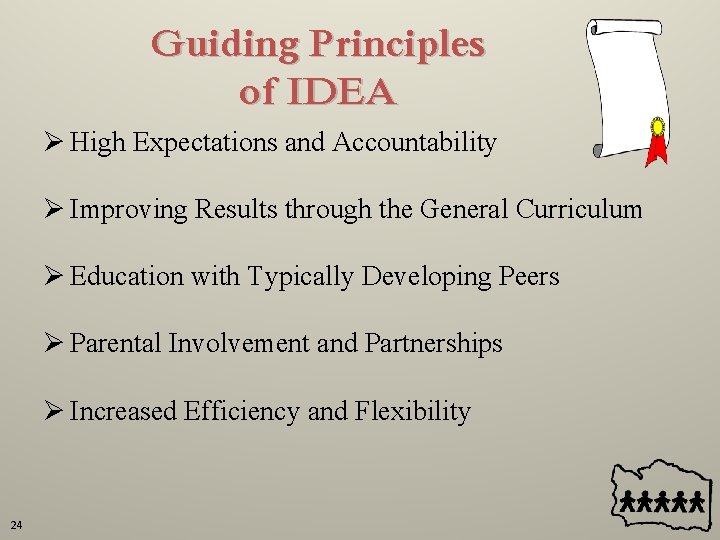 Guiding Principles of IDEA

➢ High Expectations and Accountability

➢ Improving Results through the General Curriculum

➢ Education with Typically Developing Peers

➢ Parental Involvement and Partnerships

➢ Increased Efficiency and Flexibility

24